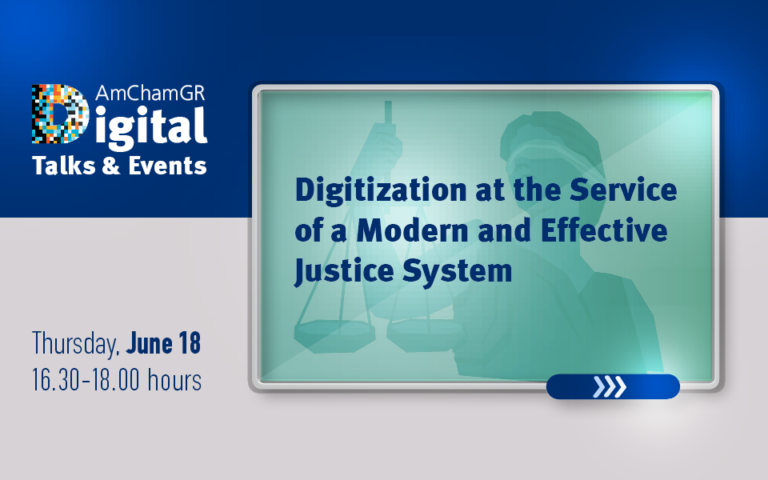 AmChamGR
Digital
Talks & Events

Digitization at the Service of a Modern and Effective Justice System

Thursday, June 18
16.30-18.00 hours